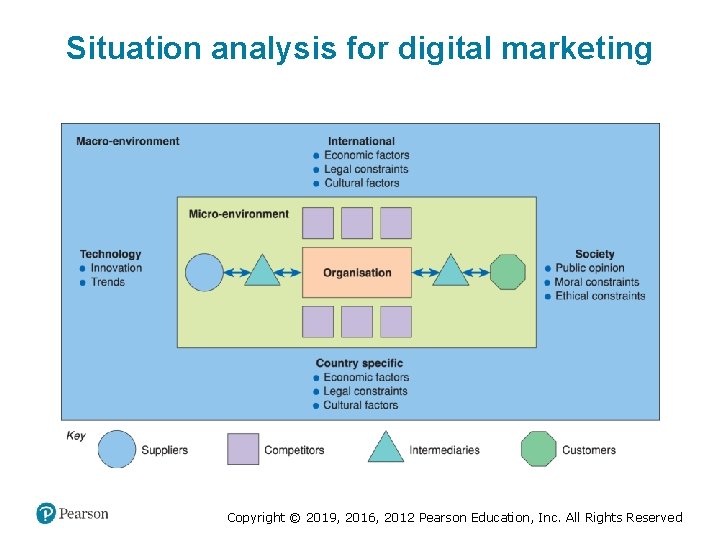 Situation analysis for digital marketing

Macro-environment

International
- Economic factors
- Legal constraints
- Cultural factors

Micro-environment

Technology
- Innovation
- Trends

Organisation

Society
- Public opinion
- Moral constraints
- Ethical constraints

Country specific
- Economic factors
- Legal constraints
- Cultural factors

Key
Suppliers Competitors Intermediaries Customers

Pearson

Copyright © 2019, 2016, 2012 Pearson Education, Inc. All Rights Reserved